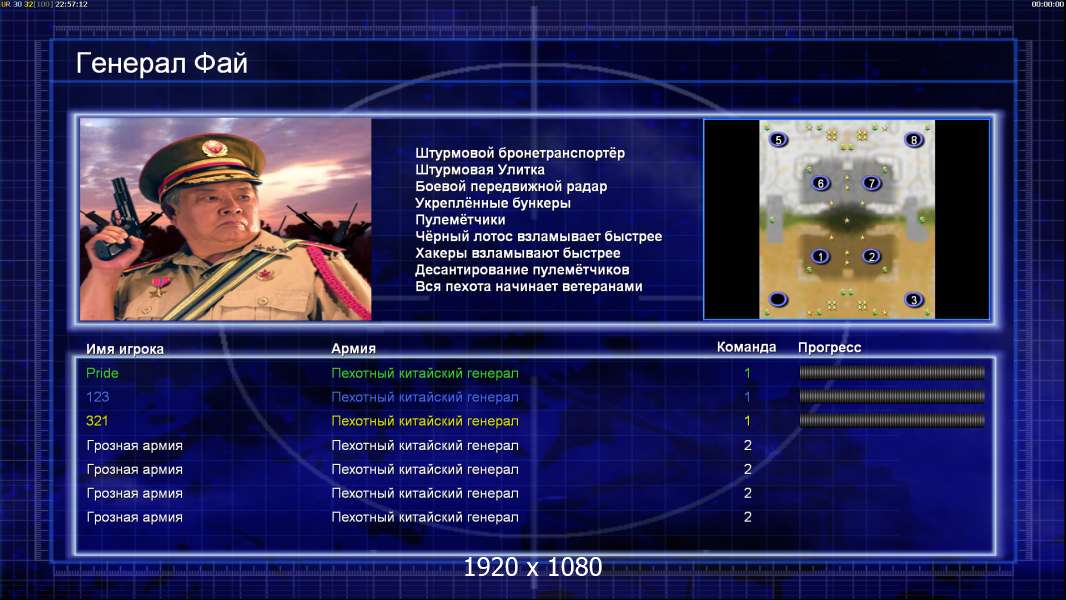 UR 30 32[100] 22:57:12

00:00:00

Генерал Фай

Штурмовой бронетранспортёр
Штурмовая Улитка
Боевой передвижной радар
Укреплённые бункеры
Пулемётчики
Чёрный лотос взламывает быстрее
Хакеры взламывают быстрее
Десантирование пулемётчиков
Вся пехота начинает ветеранами

5 8 6 7 1 2 3

| Имя игрока | Армия | Команда | Прогресс |
|---|---|---|---|
| Pride | Пехотный китайский генерал | 1 | |
| 123 | Пехотный китайский генерал | 1 | |
| 321 | Пехотный китайский генерал | 1 | |
| Грозная армия | Пехотный китайский генерал | 2 | |
| Грозная армия | Пехотный китайский генерал | 2 | |
| Грозная армия | Пехотный китайский генерал | 2 | |
| Грозная армия | Пехотный китайский генерал | 2 | |

1920 x 1080